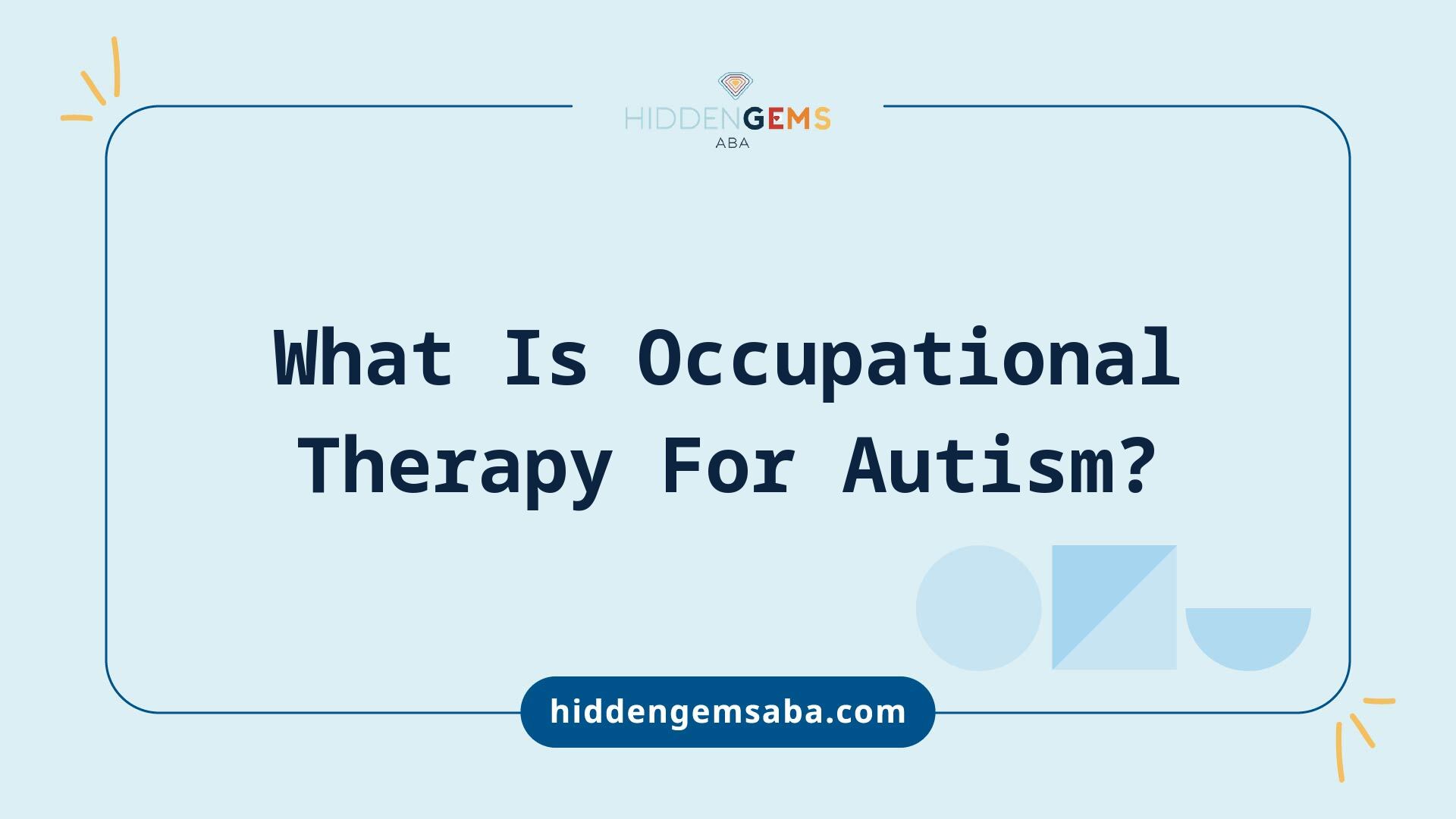 HIDDENGEMS
ABA

What Is Occupational Therapy For Autism?

hiddengemsaba.com